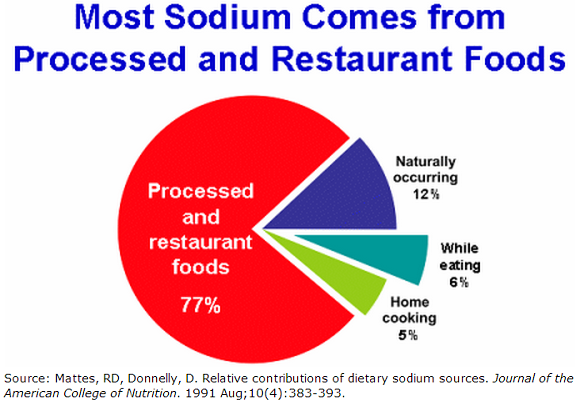 Most Sodium Comes from Processed and Restaurant Foods

Processed and restaurant foods

77%

Naturally occurring 12%

While eating 6%

Home cooking 5%

Source: Mattes, RD, Donnelly, D. Relative contributions of dietary sodium sources. Journal of the American College of Nutrition. 1991 Aug;10(4):383-393.